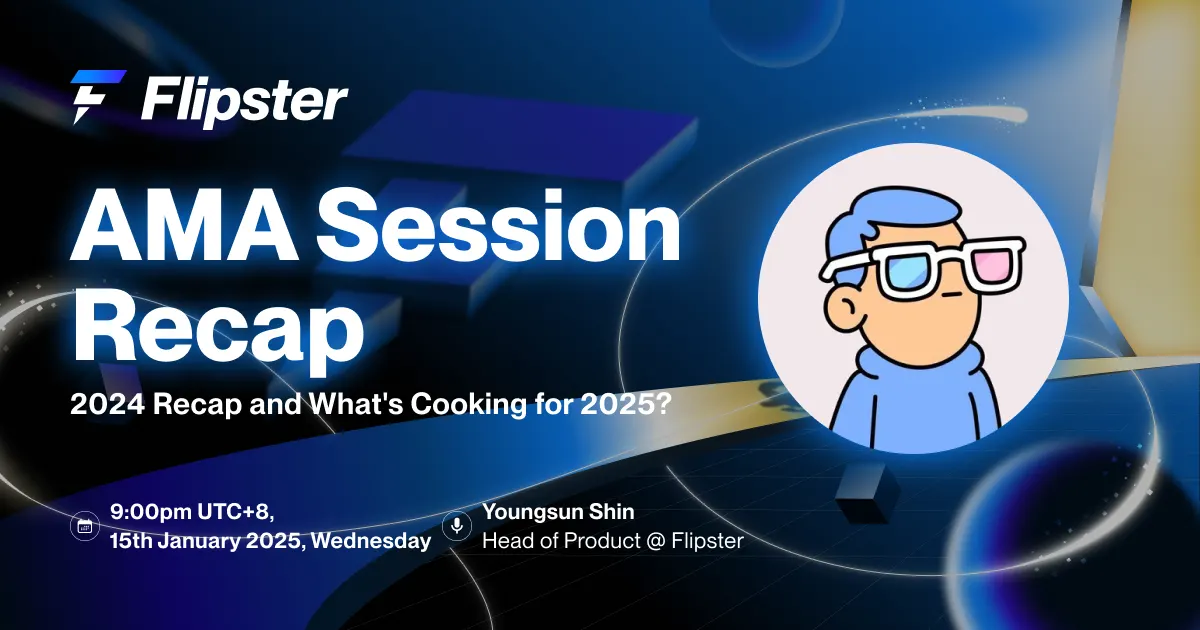 Flipster

AMA Session Recap

2024 Recap and What's Cooking for 2025?

9:00pm UTC+8, 15th January 2025, Wednesday

Youngsun Shin
Head of Product @ Flipster